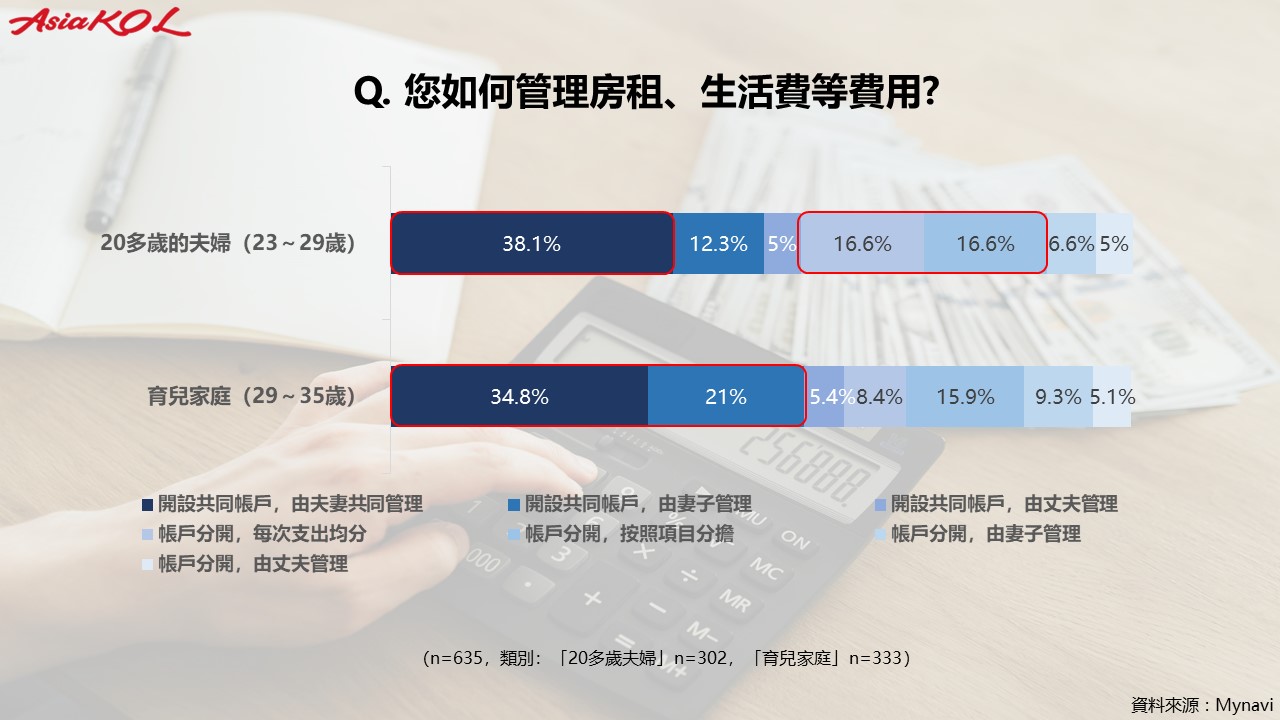 AsiaKOL

Q. 您如何管理房租、生活費等費用?

20多歲的夫婦（23～29歲）

38.1% 12.3% 5% 16.6% 16.6% 6.6% 5%

育兒家庭（29～35歲）

34.8% 21% 5.4% 8.4% 15.9% 9.3% 5.1%

開設共同帳戶，由夫妻共同管理
開設共同帳戶，由妻子管理
開設共同帳戶，由丈夫管理
帳戶分開，每次支出均分
帳戶分開，按照項目分擔
帳戶分開，由妻子管理
帳戶分開，由丈夫管理

(n=635，類別：「20多歲夫婦」n=302，「育兒家庭」n=333)

資料來源：Mynavi